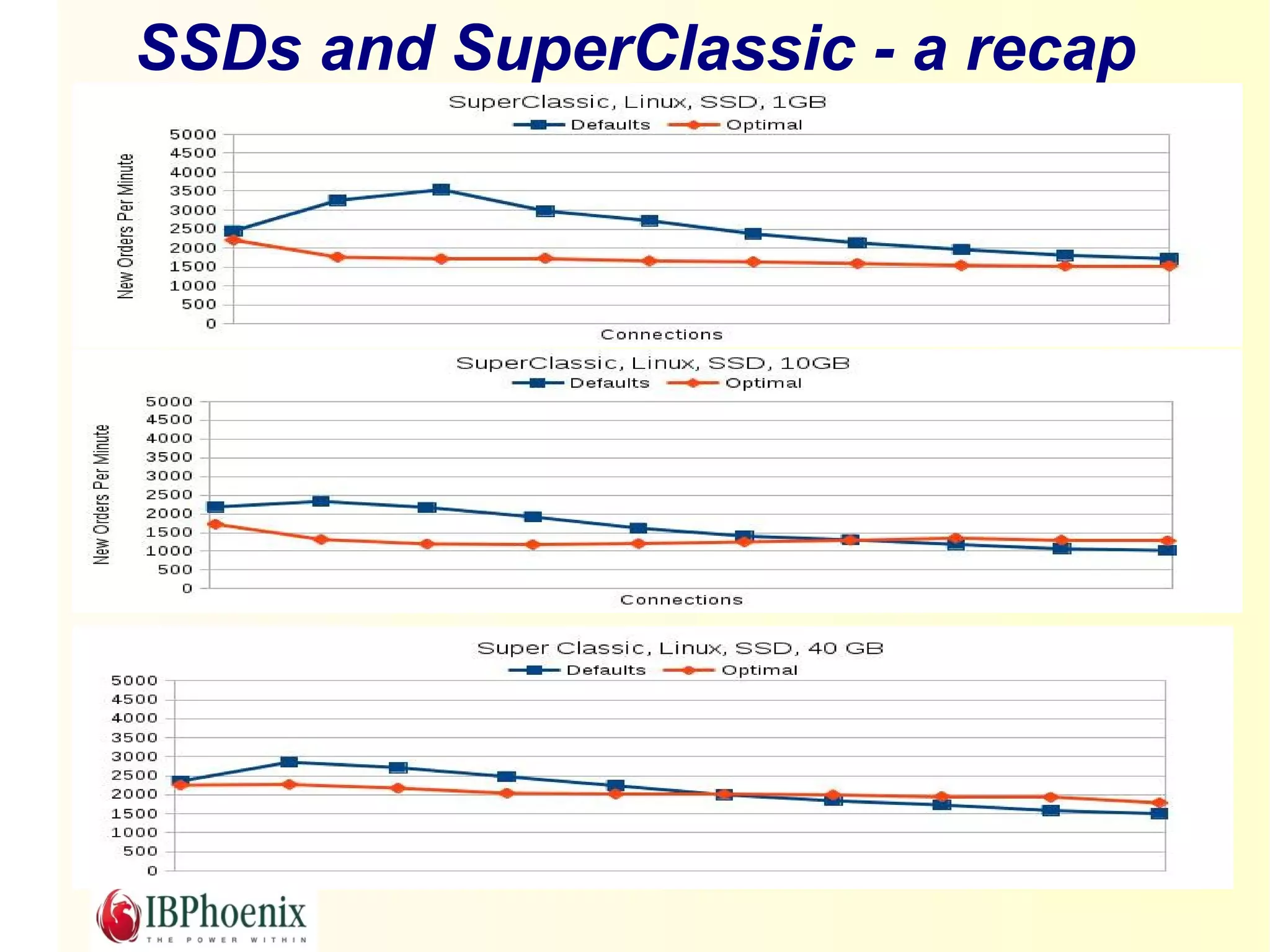 SSDs and SuperClassic - a recap

SuperClassic, Linux, SSD, 1GB

Defaults Optimal

New Orders Per Minute

5000
4500
4000
3500
3000
2500
2000
1500
1000
500
0

Connections

SuperClassic, Linux, SSD, 10GB

Defaults Optimal

New Orders Per Minute

5000
4500
4000
3500
3000
2500
2000
1500
1000
500
0

Connections

Super Classic, Linux, SSD, 40 GB

Defaults Optimal

5000
4500
4000
3500
3000
2500
2000
1500
1000
500
0

IBPhoenix
THE POWER WITHIN